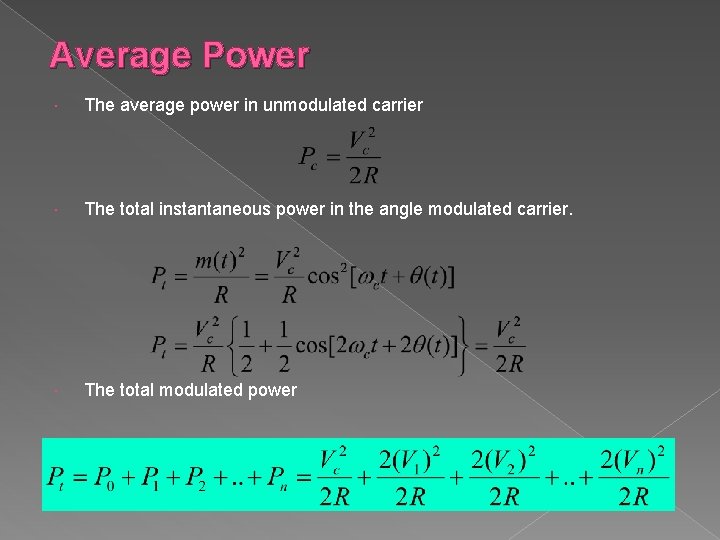 Average Power

The average power in unmodulated carrier

$P_c = \frac{V_c^2}{2R}$

The total instantaneous power in the angle modulated carrier.

$P_t = \frac{m(t)^2}{R} = \frac{V_c^2}{R}\cos^2[\omega_c t + \theta(t)]$

$P_t = \frac{V_c^2}{R}\left\{\frac{1}{2} + \frac{1}{2}\cos[2\omega_c t + 2\theta(t)]\right\} = \frac{V_c^2}{2R}$

The total modulated power

$P_t = P_0 + P_1 + P_2 + .. + P_n = \frac{V_c^2}{2R} + \frac{2(V_1)^2}{2R} + \frac{2(V_2)^2}{2R} + .. + \frac{2(V_n)^2}{2R}$